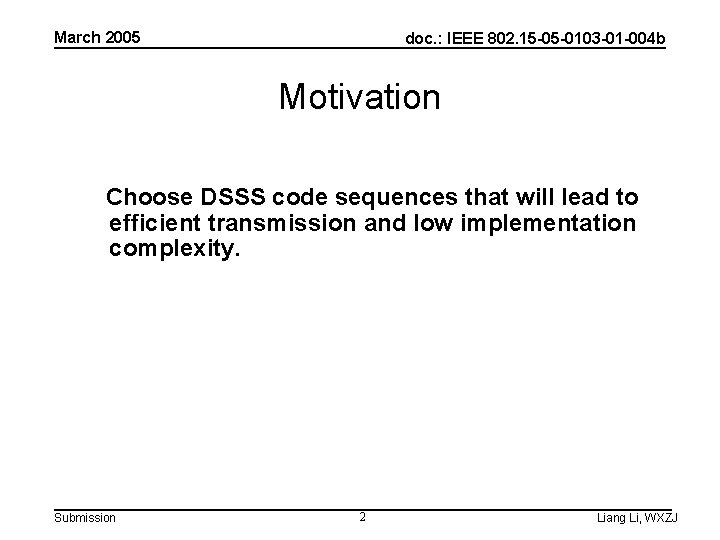 March 2005

doc.: IEEE 802.15-05-0103-01-004b

Motivation

Choose DSSS code sequences that will lead to efficient transmission and low implementation complexity.

Submission

2

Liang Li, WXZJ